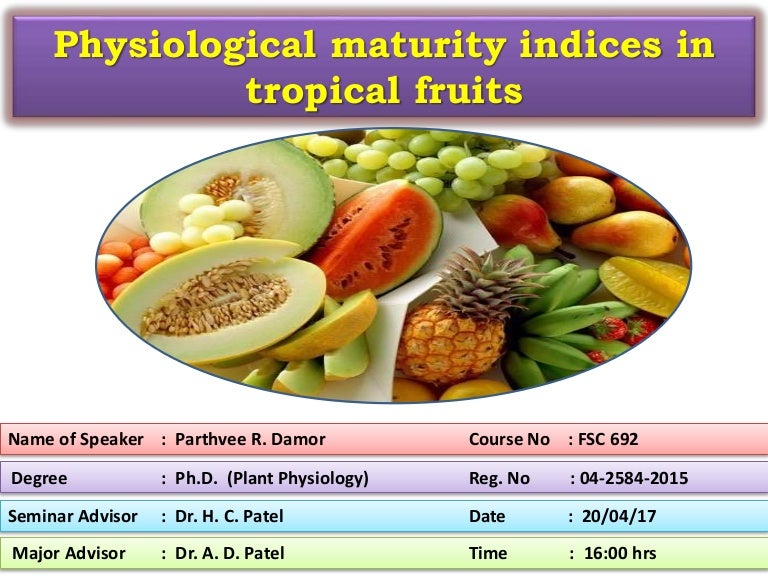 Physiological maturity indices in tropical fruits

Name of Speaker : Parthvee R. Damor Course No : FSC 692

Degree : Ph.D. (Plant Physiology) Reg. No : 04-2584-2015

Seminar Advisor : Dr. H. C. Patel Date : 20/04/17

Major Advisor : Dr. A. D. Patel Time : 16:00 hrs